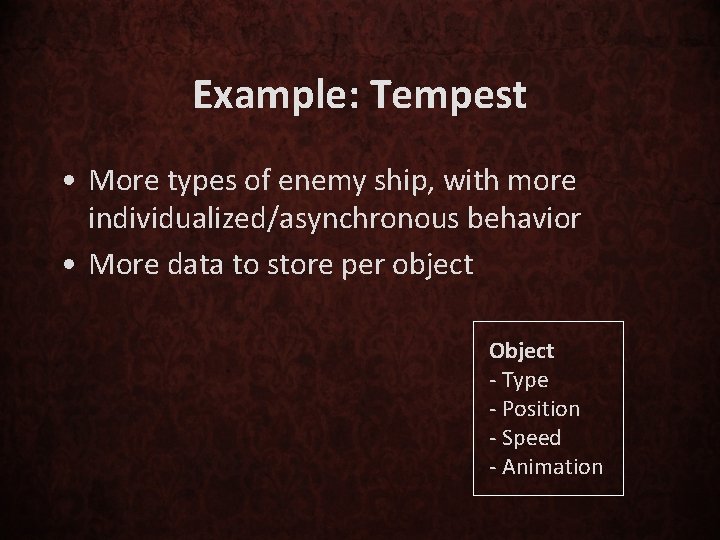 Example: Tempest

• More types of enemy ship, with more individualized/asynchronous behavior
• More data to store per object

Object
- Type
- Position
- Speed
- Animation